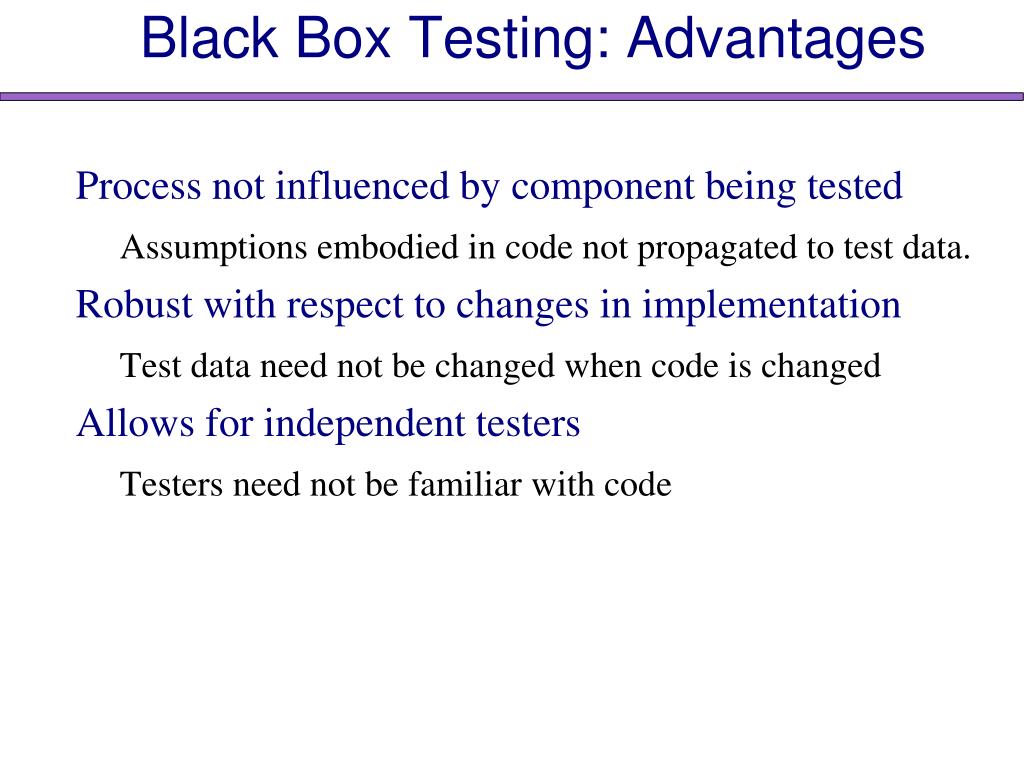 Black Box Testing: Advantages

Process not influenced by component being tested

Assumptions embodied in code not propagated to test data.

Robust with respect to changes in implementation

Test data need not be changed when code is changed

Allows for independent testers

Testers need not be familiar with code